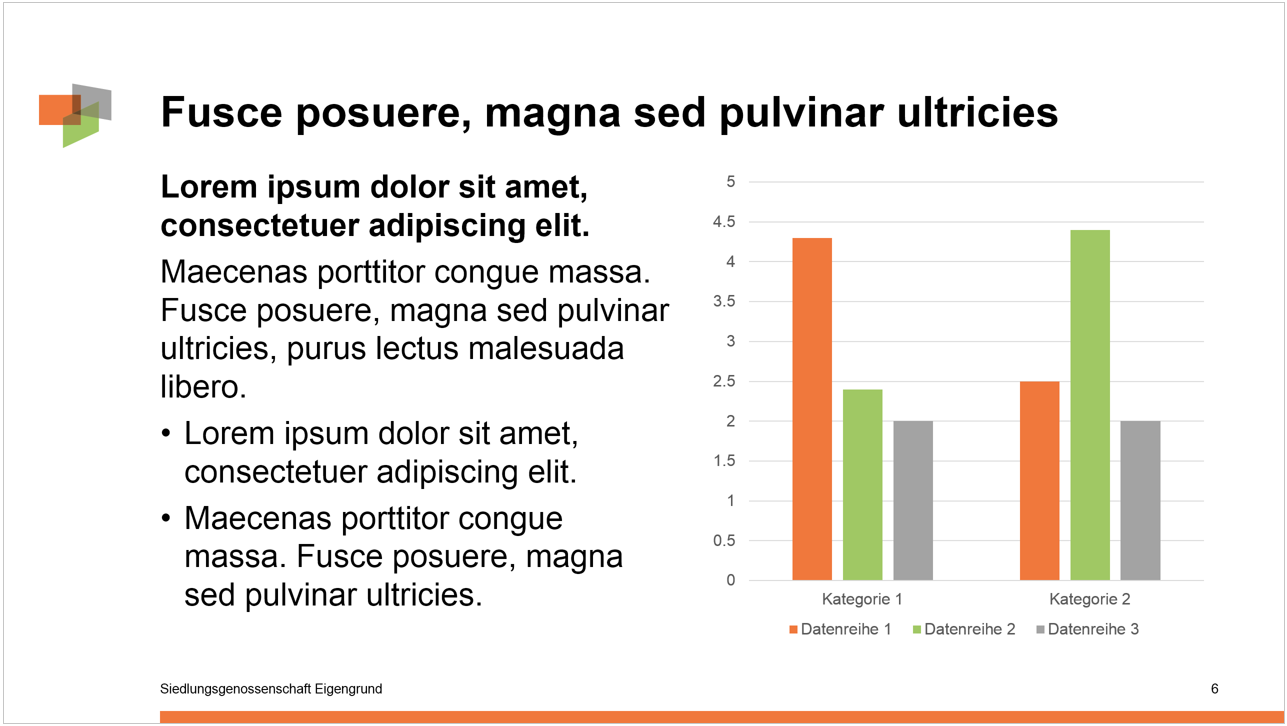 Fusce posuere, magna sed pulvinar ultricies

Lorem ipsum dolor sit amet, consectetuer adipiscing elit.

Maecenas porttitor congue massa. Fusce posuere, magna sed pulvinar ultricies, purus lectus malesuada libero.

• Lorem ipsum dolor sit amet, consectetuer adipiscing elit.

• Maecenas porttitor congue massa. Fusce posuere, magna sed pulvinar ultricies.

5
4.5
4
3.5
3
2.5
2
1.5
1
0.5
0

Kategorie 1
Kategorie 2

Datenreihe 1 Datenreihe 2 Datenreihe 3

Siedlungsgenossenschaft Eigengrund

6